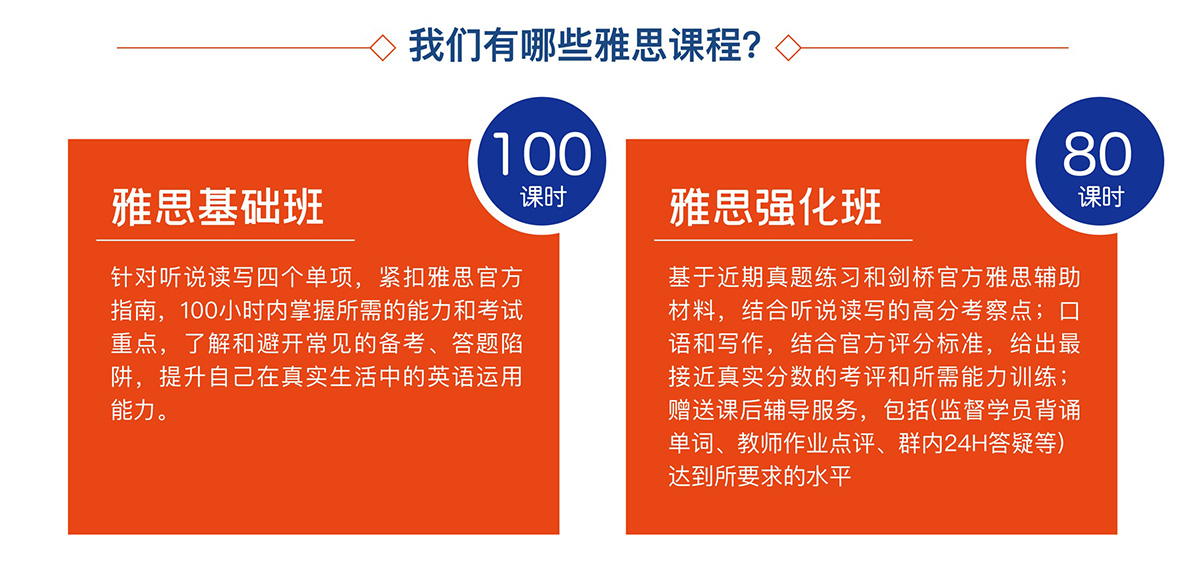 我们有哪些雅思课程?

100
课时

雅思基础班

针对听说读写四个单项，紧扣雅思官方指南，100小时内掌握所需的能力和考试重点，了解和避开常见的备考、答题陷阱，提升自己在真实生活中的英语运用能力。

80
课时

雅思强化班

基于近期真题练习和剑桥官方雅思辅助材料，结合听说读写的高分考察点；口语和写作，结合官方评分标准，给出最接近真实分数的考评和所需能力训练；赠送课后辅导服务，包括(监督学员背诵单词、教师作业点评、群内24H答疑等)达到所要求的水平